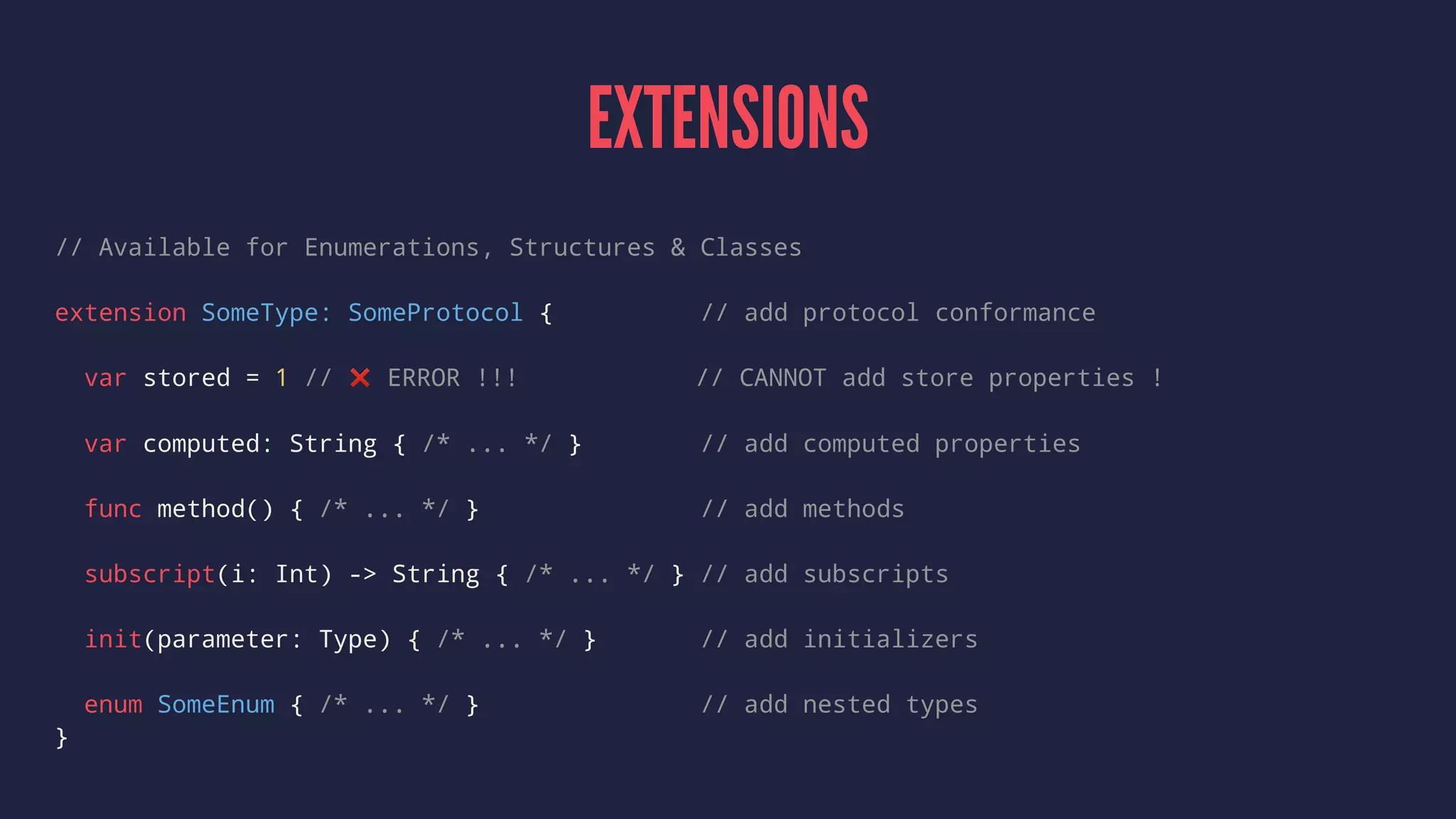 EXTENSIONS

// Available for Enumerations, Structures & Classes

extension SomeType: SomeProtocol {          // add protocol conformance

  var stored = 1 // ❌ ERROR !!!            // CANNOT add store properties !

  var computed: String { /* ... */ }        // add computed properties

  func method() { /* ... */ }               // add methods

  subscript(i: Int) -> String { /* ... */ } // add subscripts

  init(parameter: Type) { /* ... */ }       // add initializers

  enum SomeEnum { /* ... */ }               // add nested types
}